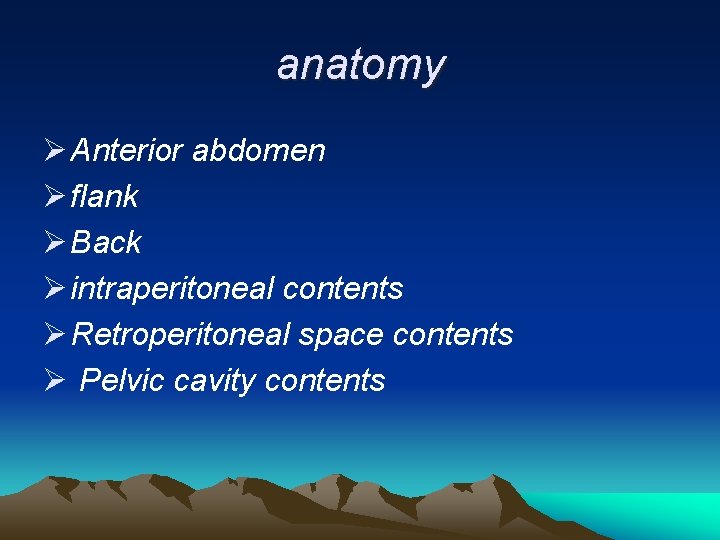 anatomy

➢ Anterior abdomen
➢ flank
➢ Back
➢ intraperitoneal contents
➢ Retroperitoneal space contents
➢ Pelvic cavity contents